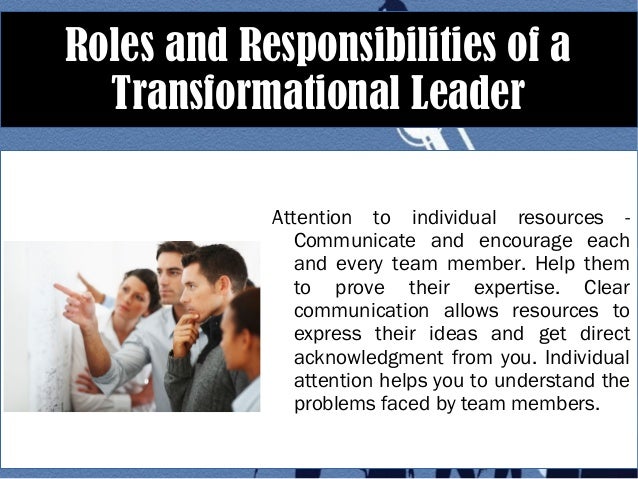 Roles and Responsibilities of a Transformational Leader

Attention to individual resources - Communicate and encourage each and every team member. Help them to prove their expertise. Clear communication allows resources to express their ideas and get direct acknowledgment from you. Individual attention helps you to understand the problems faced by team members.